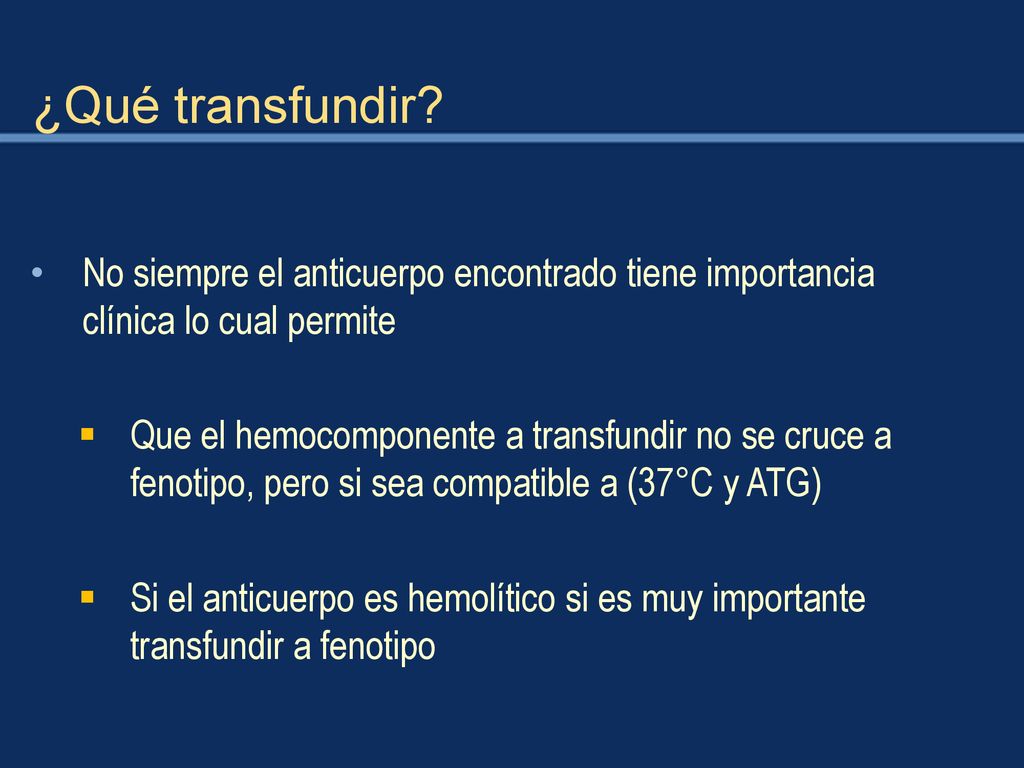 ¿Qué transfundir?

• No siempre el anticuerpo encontrado tiene importancia clínica lo cual permite

▪ Que el hemocomponente a transfundir no se cruce a fenotipo, pero si sea compatible a (37°C y ATG)

▪ Si el anticuerpo es hemolítico si es muy importante transfundir a fenotipo